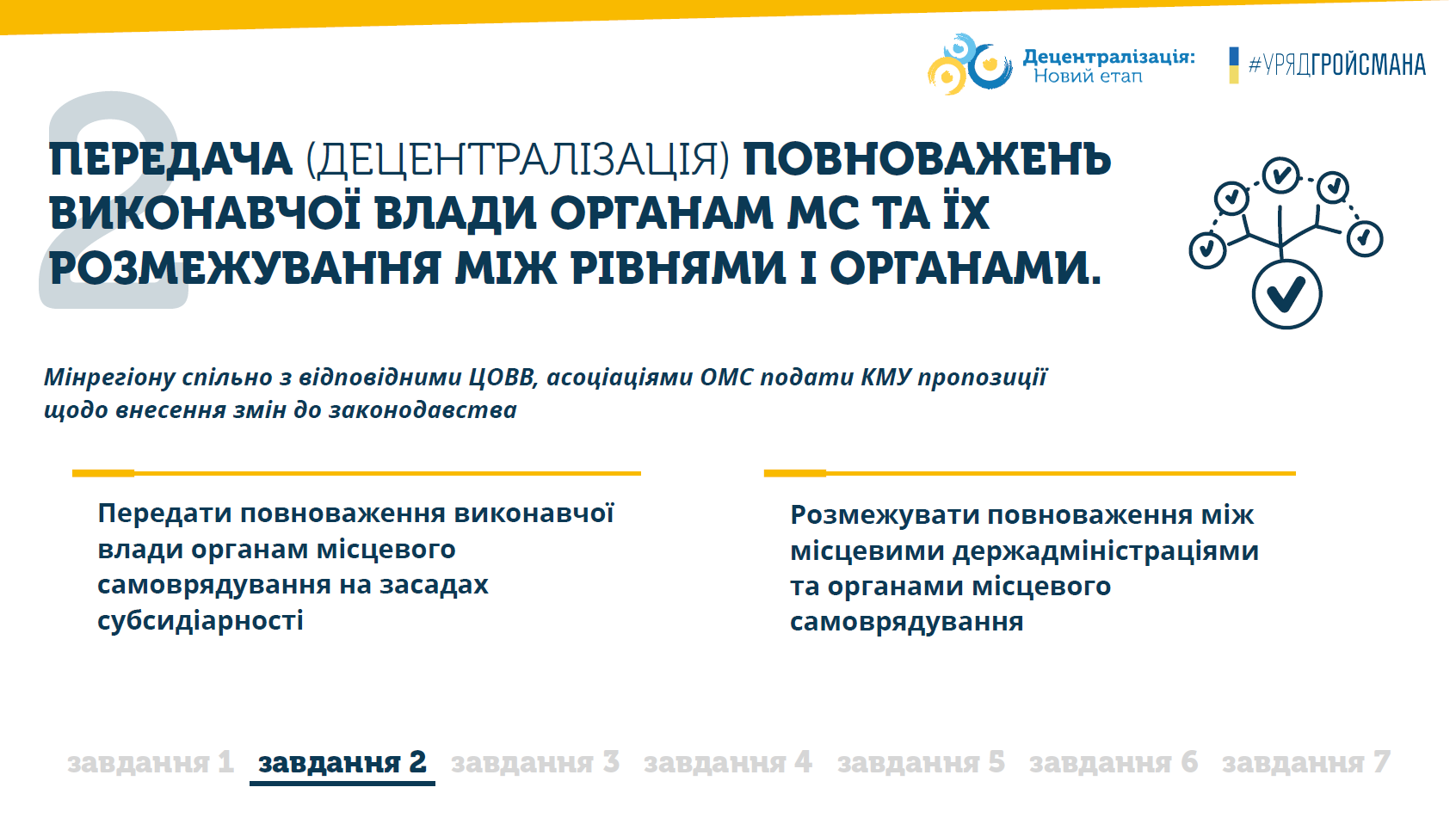 Децентралізація:
Новий етап

#УРЯДГРОЙСМАНА

2

ПЕРЕДАЧА (ДЕЦЕНТРАЛІЗАЦІЯ) ПОВНОВАЖЕНЬ ВИКОНАВЧОЇ ВЛАДИ ОРГАНАМ МС ТА ЇХ РОЗМЕЖУВАННЯ МІЖ РІВНЯМИ І ОРГАНАМИ.

Мінрегіону спільно з відповідними ЦОВВ, асоціаціями ОМС подати КМУ пропозиції щодо внесення змін до законодавства

Передати повноваження виконавчої влади органам місцевого самоврядування на засадах субсидіарності

Розмежувати повноваження між місцевими держадміністраціями та органами місцевого самоврядування

завдання 1 завдання 2 завдання 3 завдання 4 завдання 5 завдання 6 завдання 7